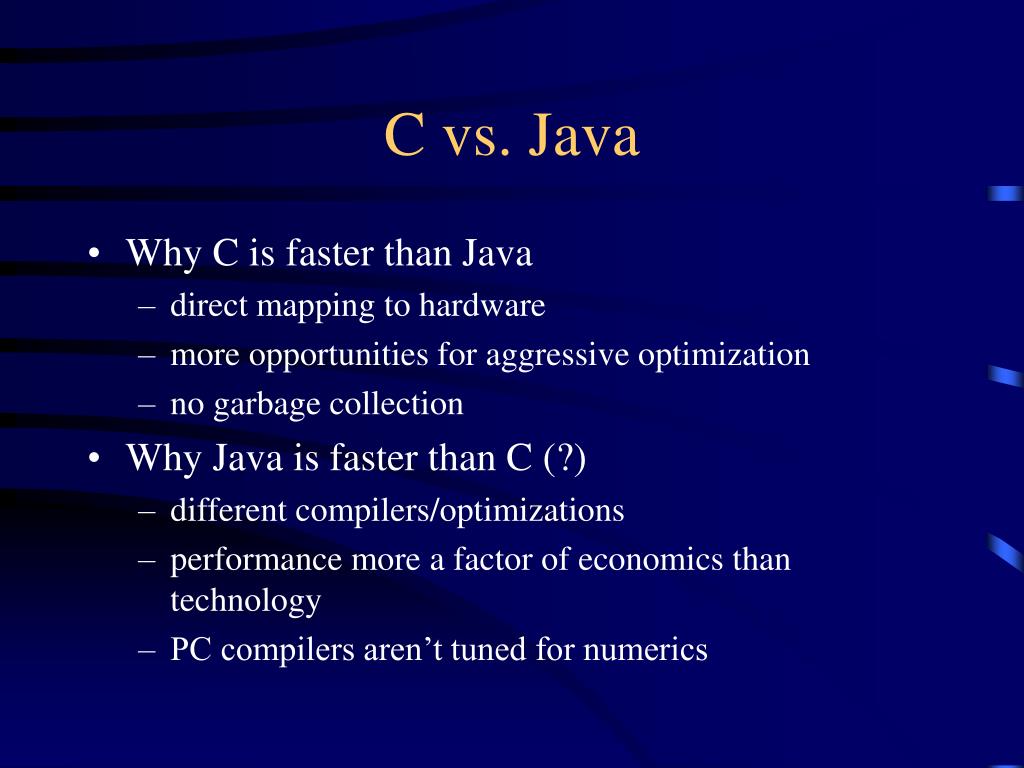 C vs. Java

• Why C is faster than Java
– direct mapping to hardware
– more opportunities for aggressive optimization
– no garbage collection

• Why Java is faster than C (?)
– different compilers/optimizations
– performance more a factor of economics than technology
– PC compilers aren’t tuned for numerics